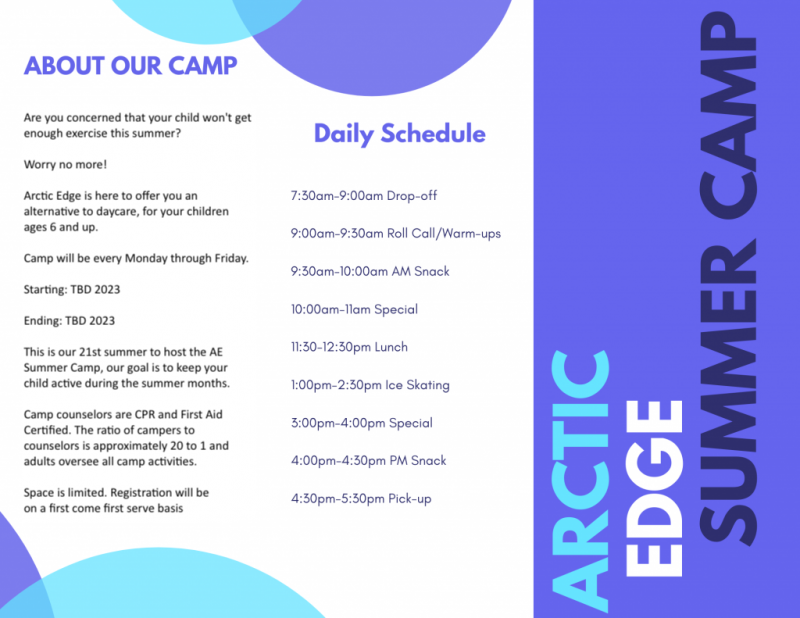 ABOUT OUR CAMP

Are you concerned that your child won't get enough exercise this summer?

Worry no more!

Arctic Edge is here to offer you an alternative to daycare, for your children ages 6 and up.

Camp will be every Monday through Friday.

Starting: TBD 2023

Ending: TBD 2023

This is our 21st summer to host the AE Summer Camp, our goal is to keep your child active during the summer months.

Camp counselors are CPR and First Aid Certified. The ratio of campers to counselors is approximately 20 to 1 and adults oversee all camp activities.

Space is limited. Registration will be on a first come first serve basis

Daily Schedule

7:30am-9:00am Drop-off

9:00am-9:30am Roll Call/Warm-ups

9:30am-10:00am AM Snack

10:00am-11am Special

11:30-12:30pm Lunch

1:00pm-2:30pm Ice Skating

3:00pm-4:00pm Special

4:00pm-4:30pm PM Snack

4:30pm-5:30pm Pick-up

ARCTIC EDGE SUMMER CAMP